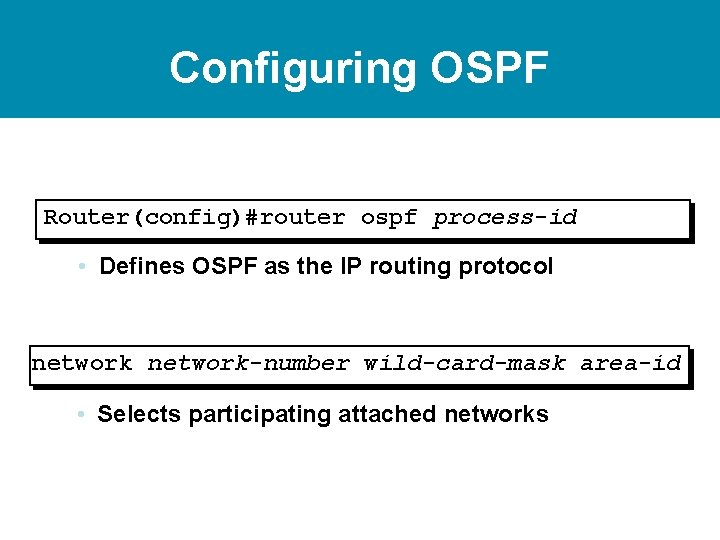 Configuring OSPF

Router(config)#router ospf process-id

• Defines OSPF as the IP routing protocol

network network-number wild-card-mask area-id

• Selects participating attached networks